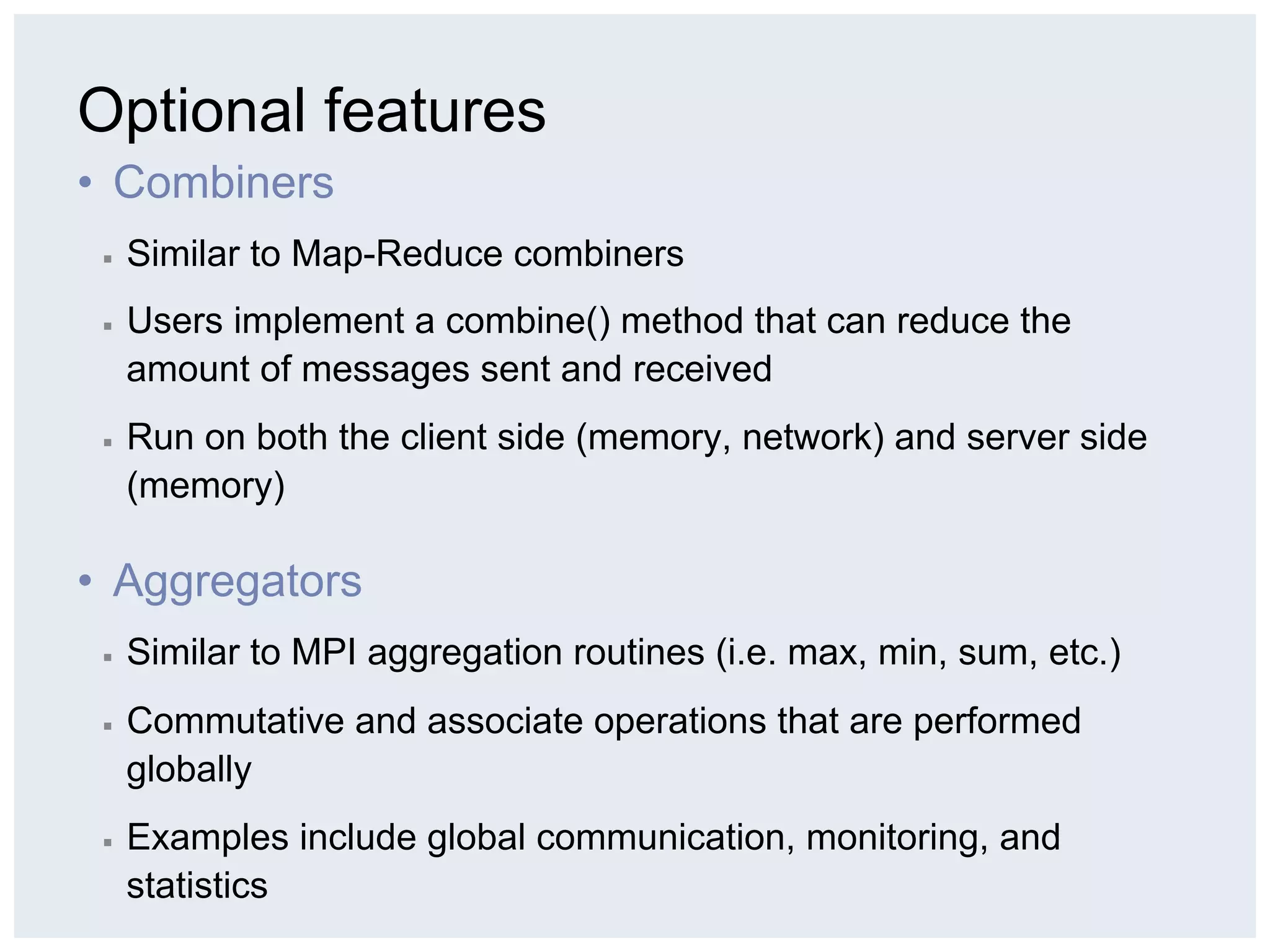 Optional features

• Combiners

▪ Similar to Map-Reduce combiners

▪ Users implement a combine() method that can reduce the amount of messages sent and received

▪ Run on both the client side (memory, network) and server side (memory)

• Aggregators

▪ Similar to MPI aggregation routines (i.e. max, min, sum, etc.)

▪ Commutative and associate operations that are performed globally

▪ Examples include global communication, monitoring, and statistics